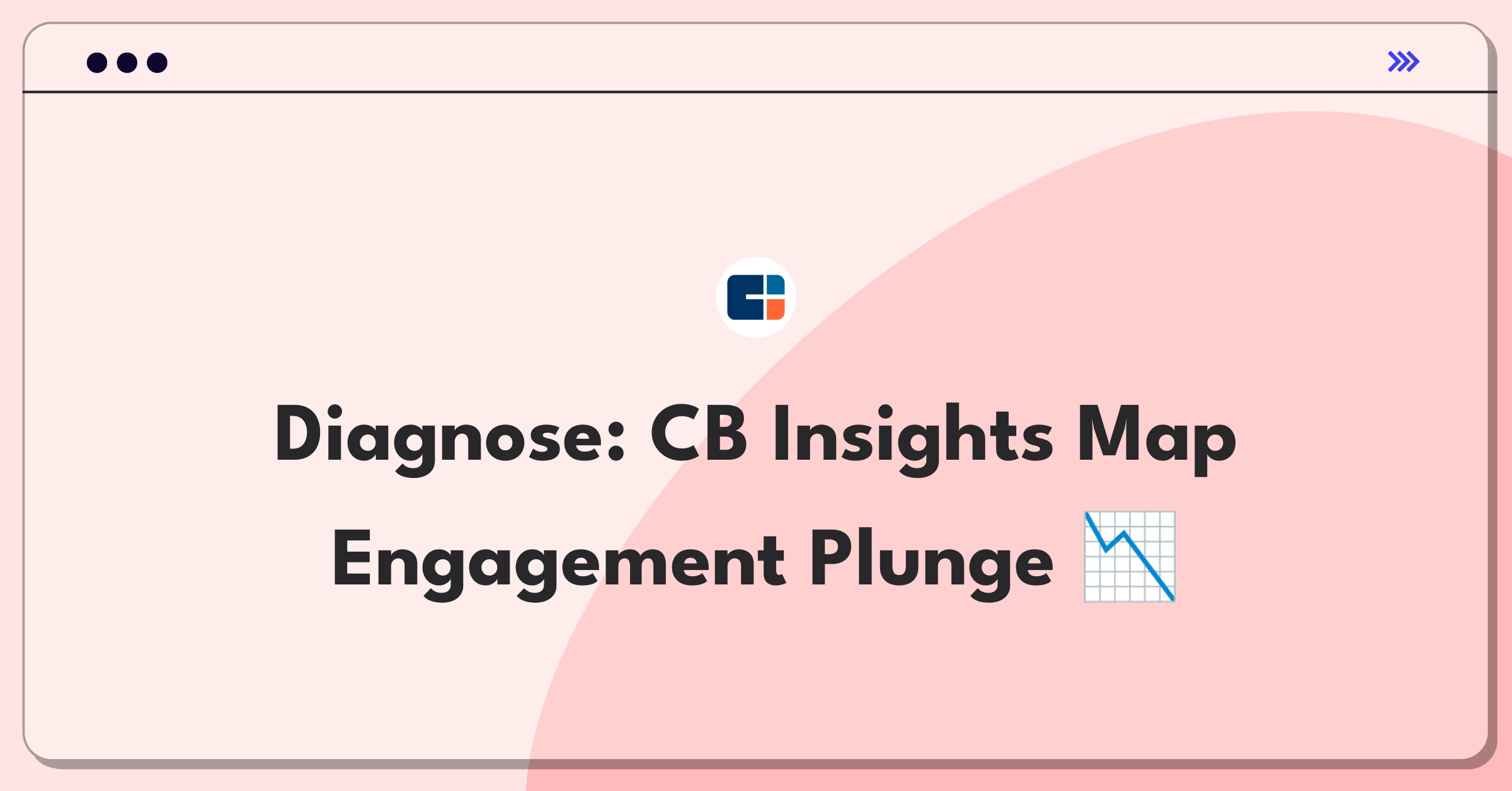 Diagnose: CB Insights Map Engagement Plunge 📉